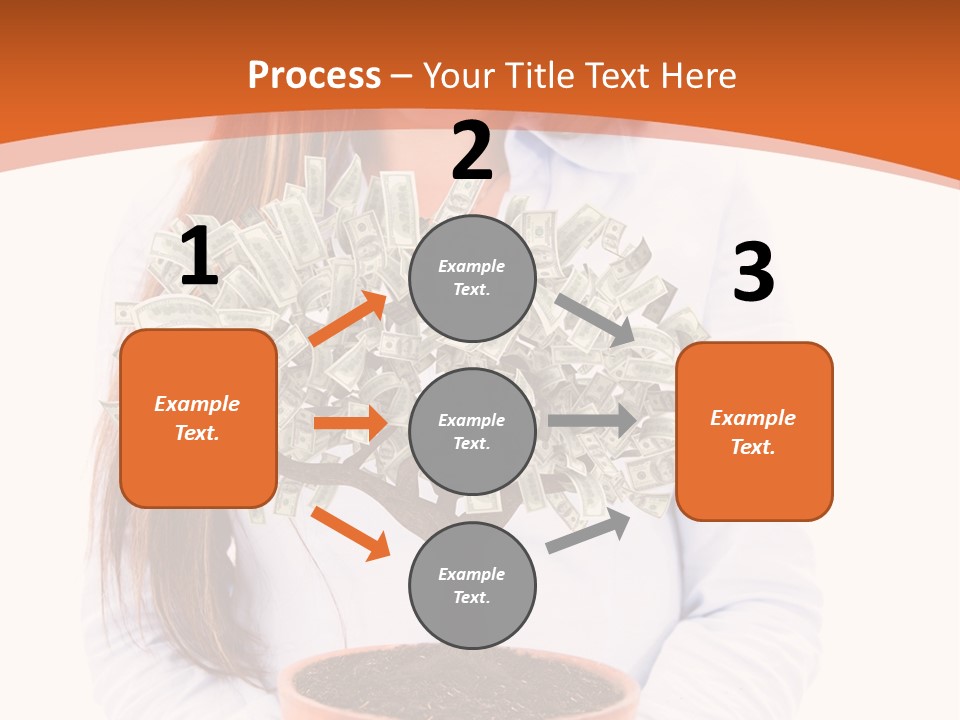 Process – Your Title Text Here

1

Example Text.

2

Example Text.

Example Text.

Example Text.

3

Example Text.